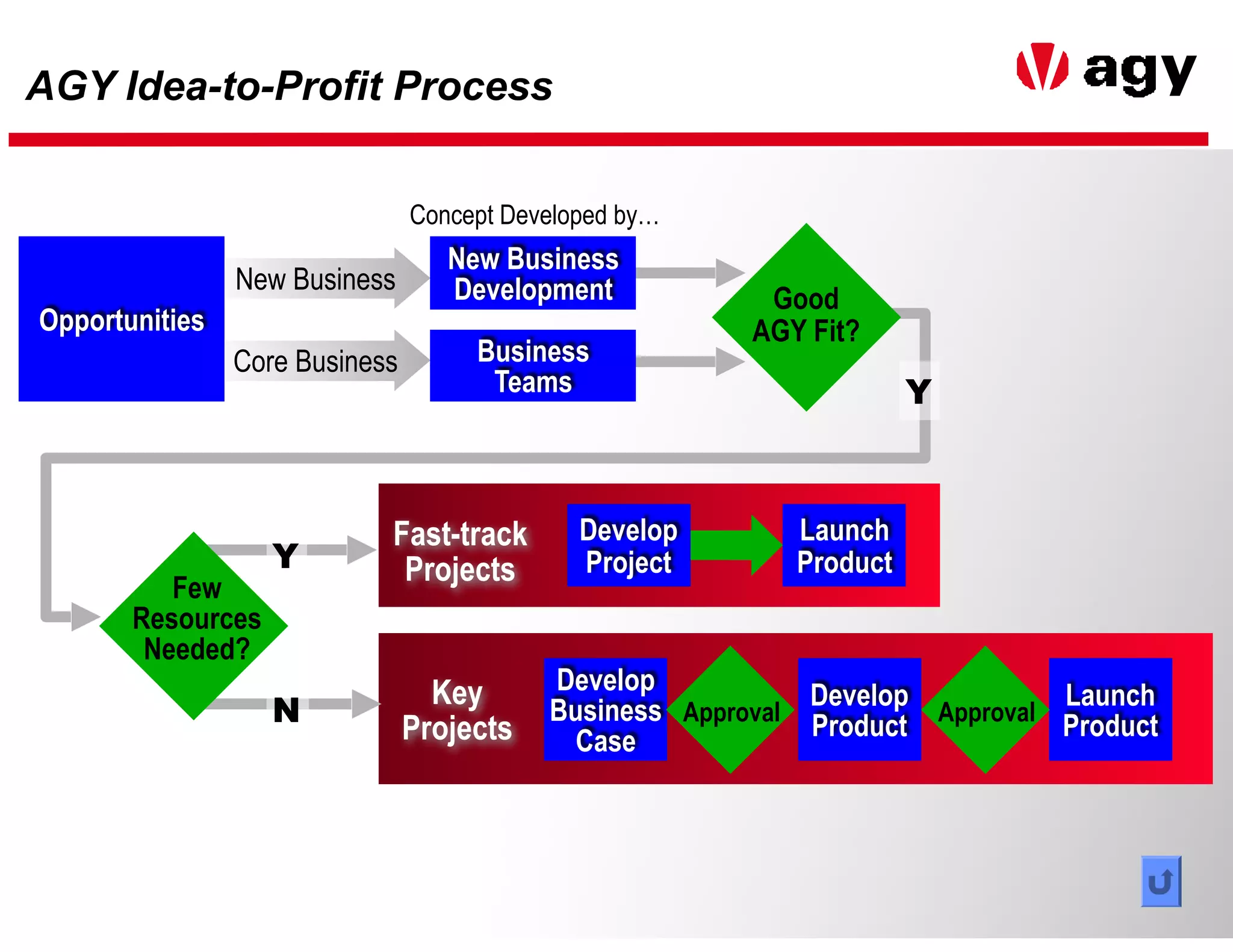 AGY Idea-to-Profit Process

agy

Concept Developed by…

Opportunities

New Business

Core Business

New Business Development

Business Teams

Good AGY Fit?

Y

Few Resources Needed?

Y

N

Fast-track Projects

Develop Project

Launch Product

Key Projects

Develop Business Case

Approval

Develop Product

Approval

Launch Product